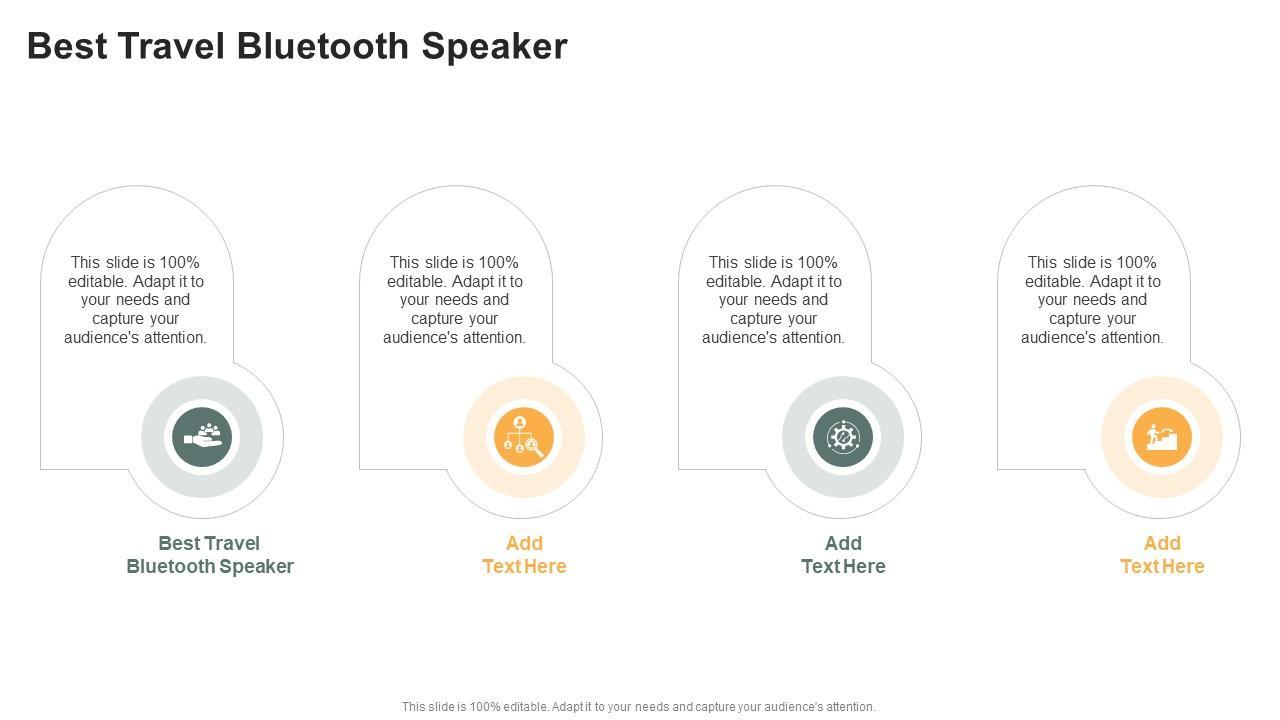 Best Travel Bluetooth Speaker

This slide is 100% editable. Adapt it to your needs and capture your audience's attention.

Best Travel Bluetooth Speaker

This slide is 100% editable. Adapt it to your needs and capture your audience's attention.

Add Text Here

This slide is 100% editable. Adapt it to your needs and capture your audience's attention.

Add Text Here

This slide is 100% editable. Adapt it to your needs and capture your audience's attention.

Add Text Here

This slide is 100% editable. Adapt it to your needs and capture your audience's attention.